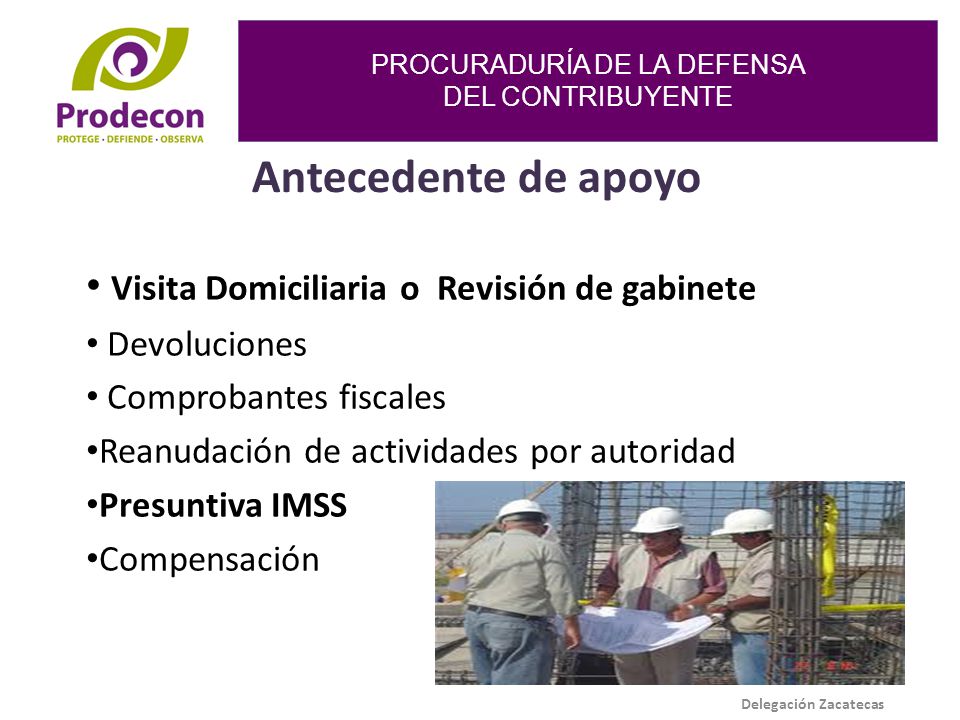 Prodecon
PROTEGE · DEFIENDE · OBSERVA

PROCURADURÍA DE LA DEFENSA
DEL CONTRIBUYENTE

Antecedente de apoyo

• Visita Domiciliaria o Revisión de gabinete
• Devoluciones
• Comprobantes fiscales
•Reanudación de actividades por autoridad
•Presuntiva IMSS
•Compensación

Delegación Zacatecas